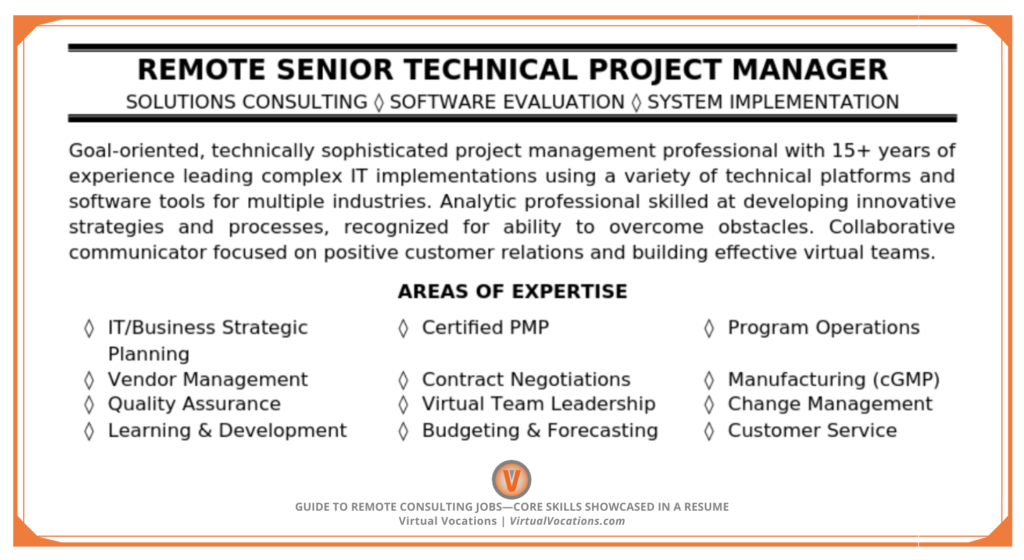 REMOTE SENIOR TECHNICAL PROJECT MANAGER
SOLUTIONS CONSULTING ◊ SOFTWARE EVALUATION ◊ SYSTEM IMPLEMENTATION

Goal-oriented, technically sophisticated project management professional with 15+ years of experience leading complex IT implementations using a variety of technical platforms and software tools for multiple industries. Analytic professional skilled at developing innovative strategies and processes, recognized for ability to overcome obstacles. Collaborative communicator focused on positive customer relations and building effective virtual teams.

AREAS OF EXPERTISE

◊ IT/Business Strategic Planning
◊ Vendor Management
◊ Quality Assurance
◊ Learning & Development

◊ Certified PMP
◊ Contract Negotiations
◊ Virtual Team Leadership
◊ Budgeting & Forecasting

◊ Program Operations
◊ Manufacturing (cGMP)
◊ Change Management
◊ Customer Service

V

GUIDE TO REMOTE CONSULTING JOBS—CORE SKILLS SHOWCASED IN A RESUME
Virtual Vocations | VirtualVocations.com